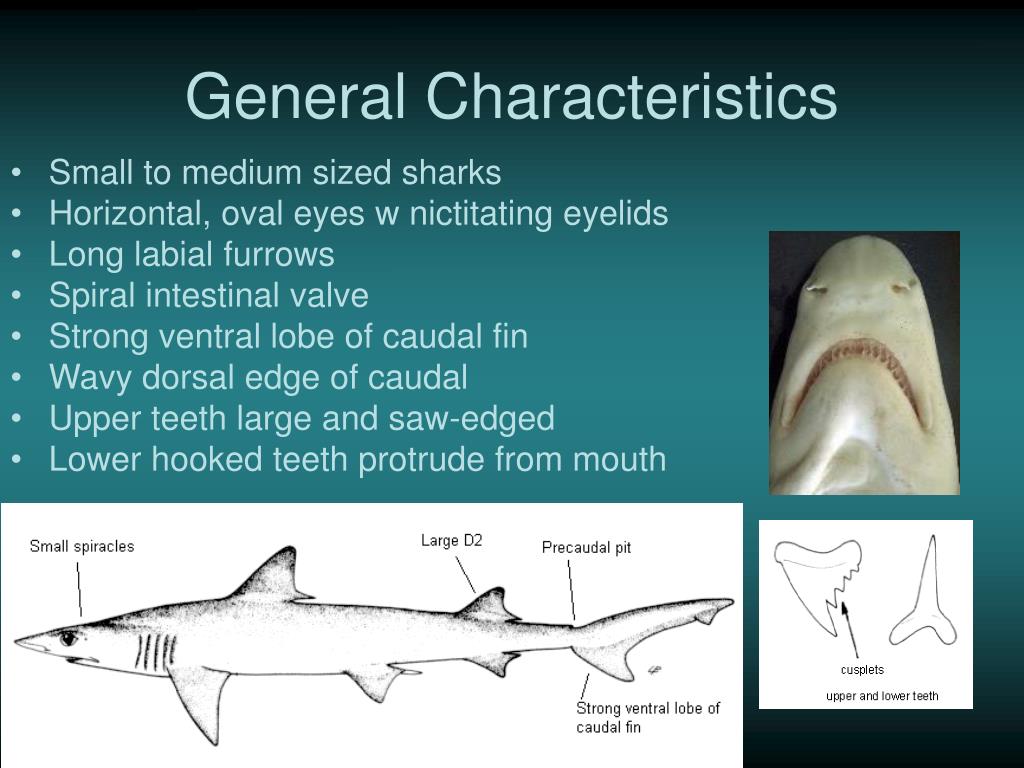 General Characteristics

• Small to medium sized sharks
• Horizontal, oval eyes w nictitating eyelids
• Long labial furrows
• Spiral intestinal valve
• Strong ventral lobe of caudal fin
• Wavy dorsal edge of caudal
• Upper teeth large and saw-edged
• Lower hooked teeth protrude from mouth

Small spiracles
Large D2
Precaudal pit
Strong ventral lobe of caudal fin

cusplets
upper and lower teeth